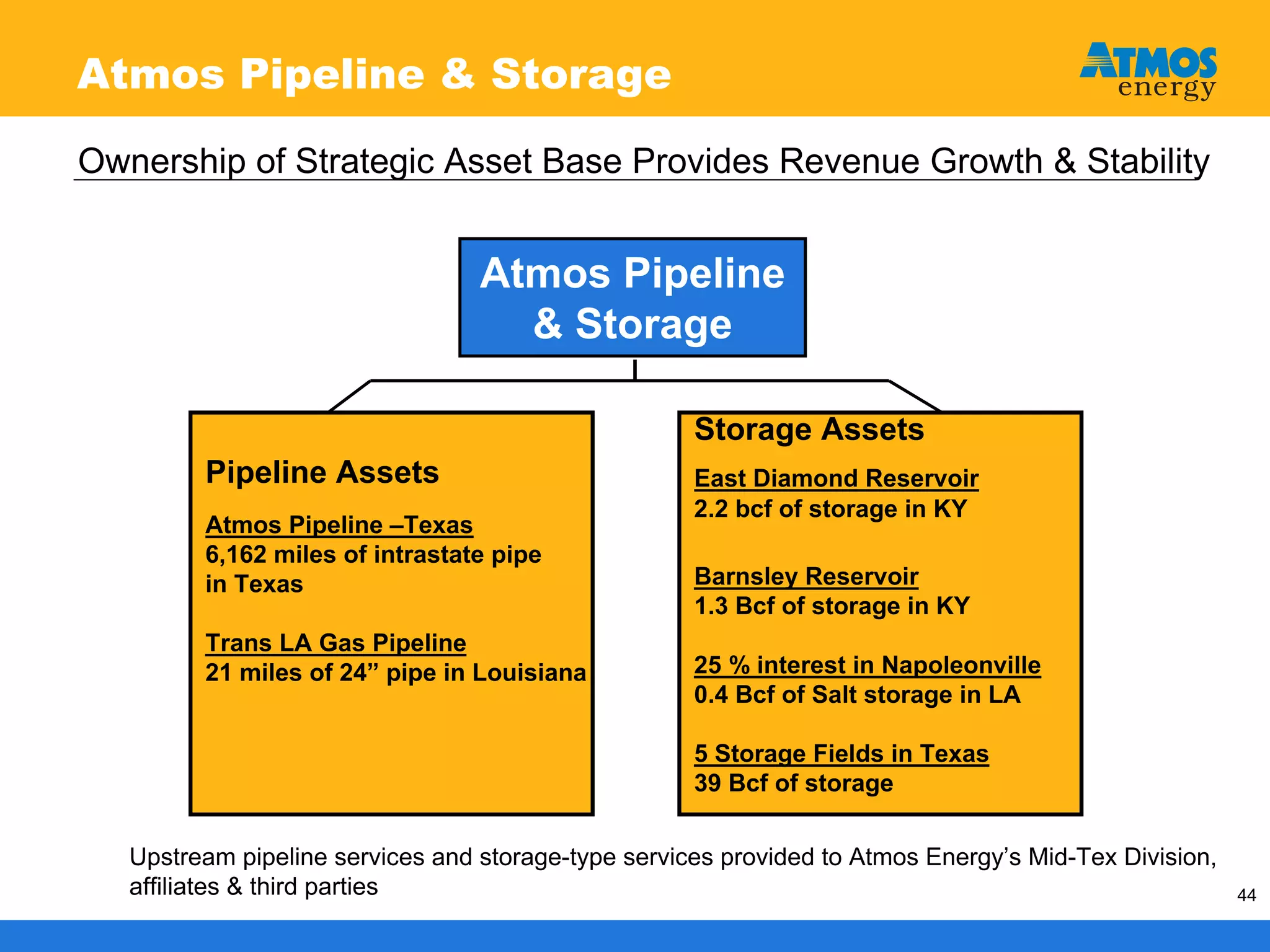 Atmos Pipeline & Storage

ATMOS energy

Ownership of Strategic Asset Base Provides Revenue Growth & Stability

Atmos Pipeline & Storage

Pipeline Assets

Atmos Pipeline –Texas
6,162 miles of intrastate pipe in Texas

Trans LA Gas Pipeline
21 miles of 24” pipe in Louisiana

Storage Assets

East Diamond Reservoir
2.2 bcf of storage in KY

Barnsley Reservoir
1.3 Bcf of storage in KY

25 % interest in Napoleonville
0.4 Bcf of Salt storage in LA

5 Storage Fields in Texas
39 Bcf of storage

Upstream pipeline services and storage-type services provided to Atmos Energy’s Mid-Tex Division, affiliates & third parties

44